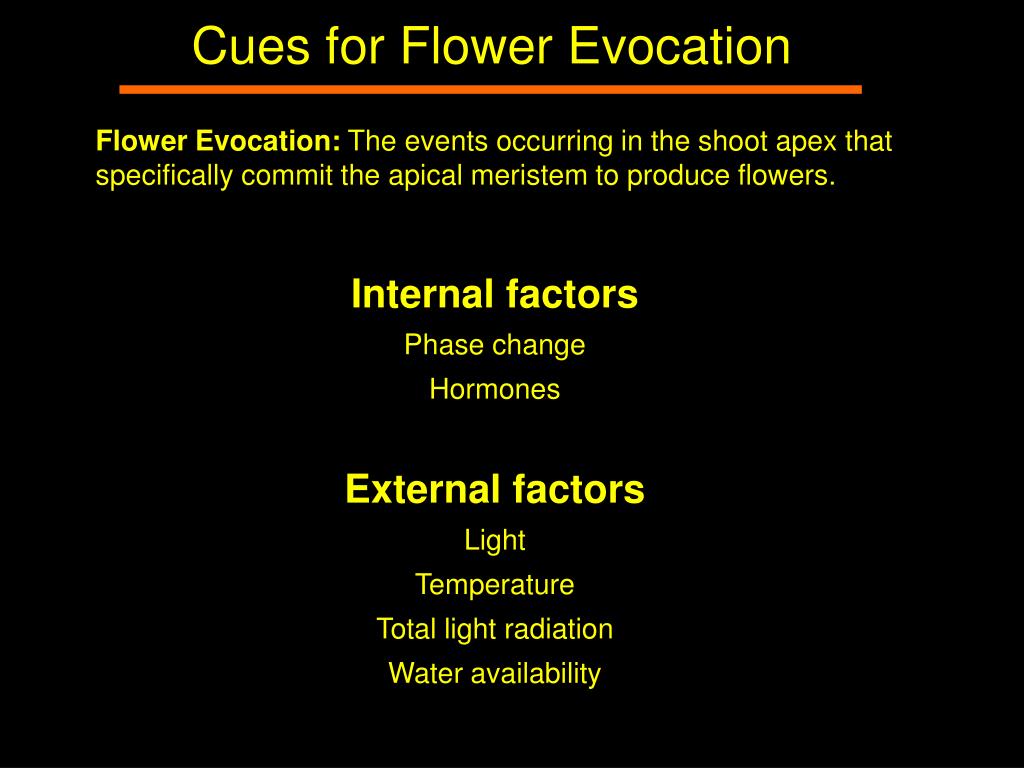 Cues for Flower Evocation

Flower Evocation: The events occurring in the shoot apex that specifically commit the apical meristem to produce flowers.

Internal factors

Phase change

Hormones

External factors

Light

Temperature

Total light radiation

Water availability